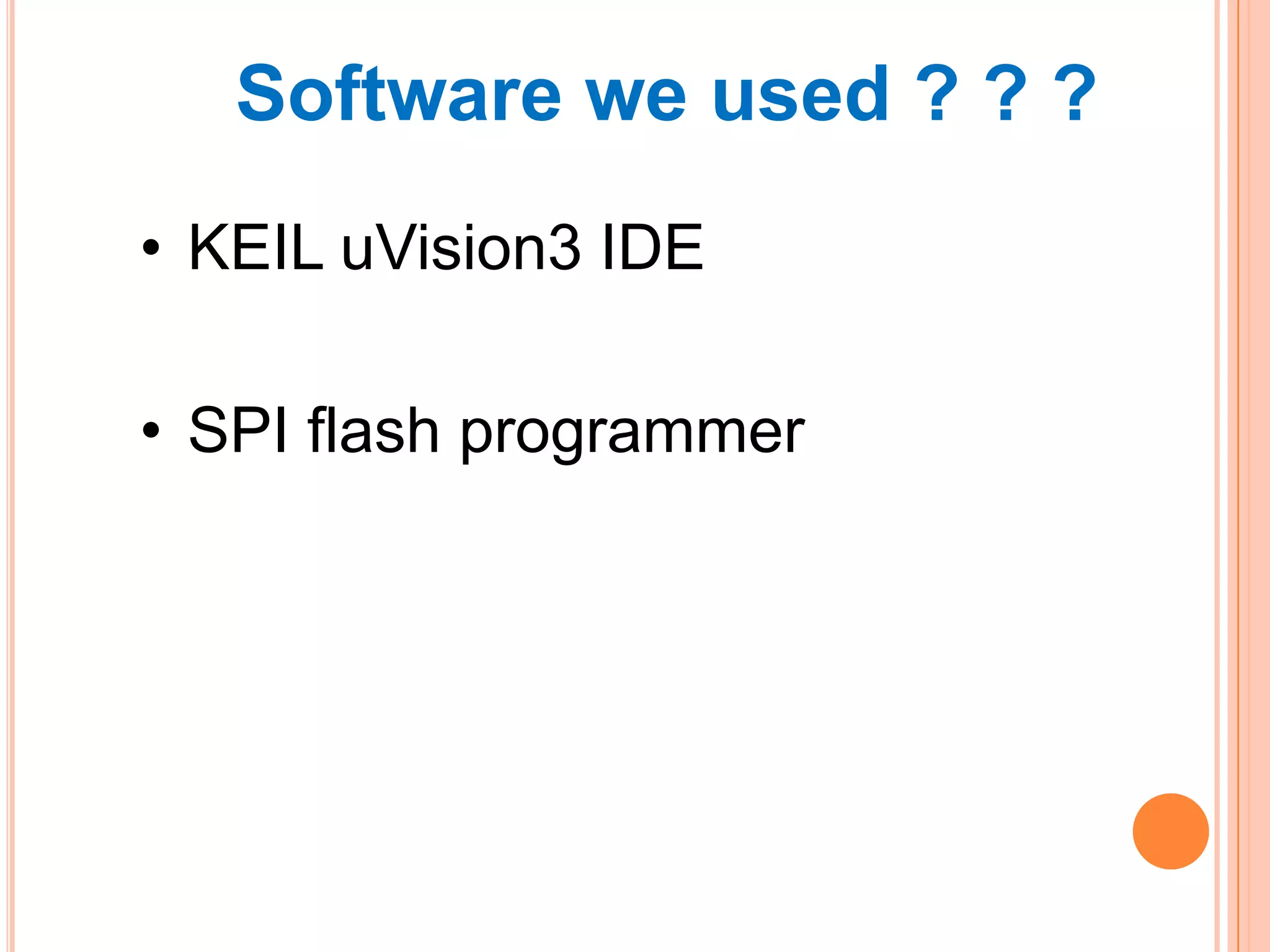 Software we used ? ? ?

• KEIL uVision3 IDE

• SPI flash programmer